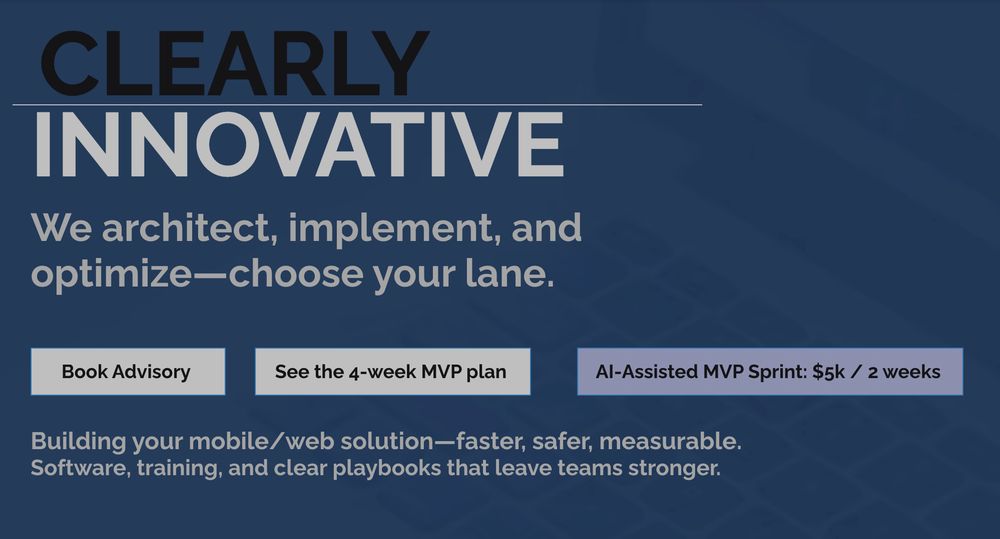 CLEARLY
INNOVATIVE

We architect, implement, and optimize—choose your lane.

Book Advisory

See the 4-week MVP plan

AI-Assisted MVP Sprint: $5k / 2 weeks

Building your mobile/web solution—faster, safer, measurable.
Software, training, and clear playbooks that leave teams stronger.